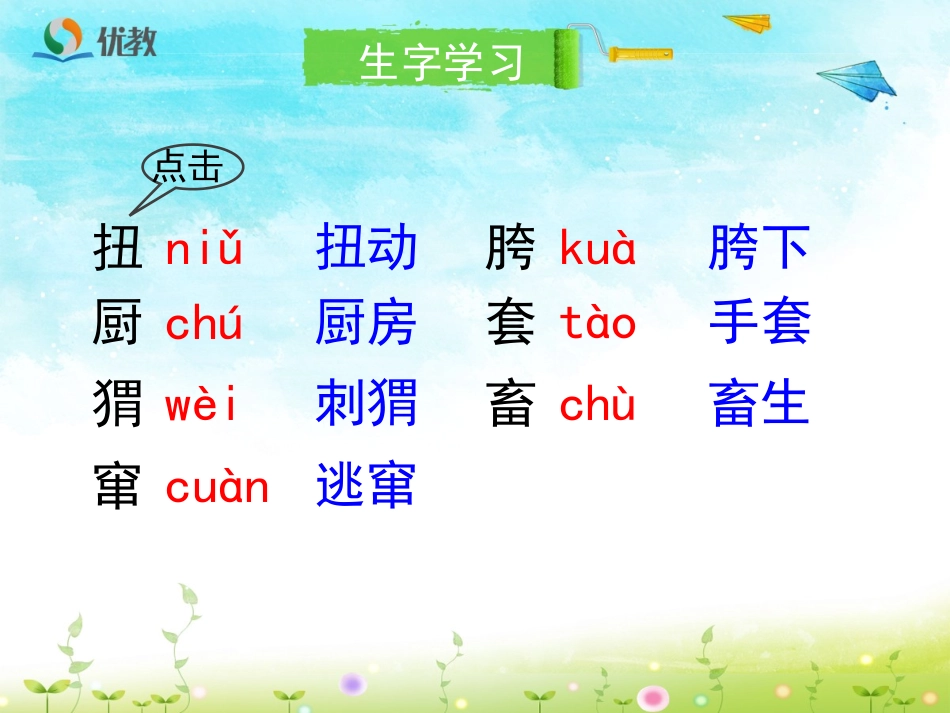 优教

生字学习

点击

扭 niǔ 扭动 胯 kuà 胯下

厨 chú 厨房 套 tào 手套

猬 wèi 刺猬 畜 chù 畜生

窜 cuàn 逃窜